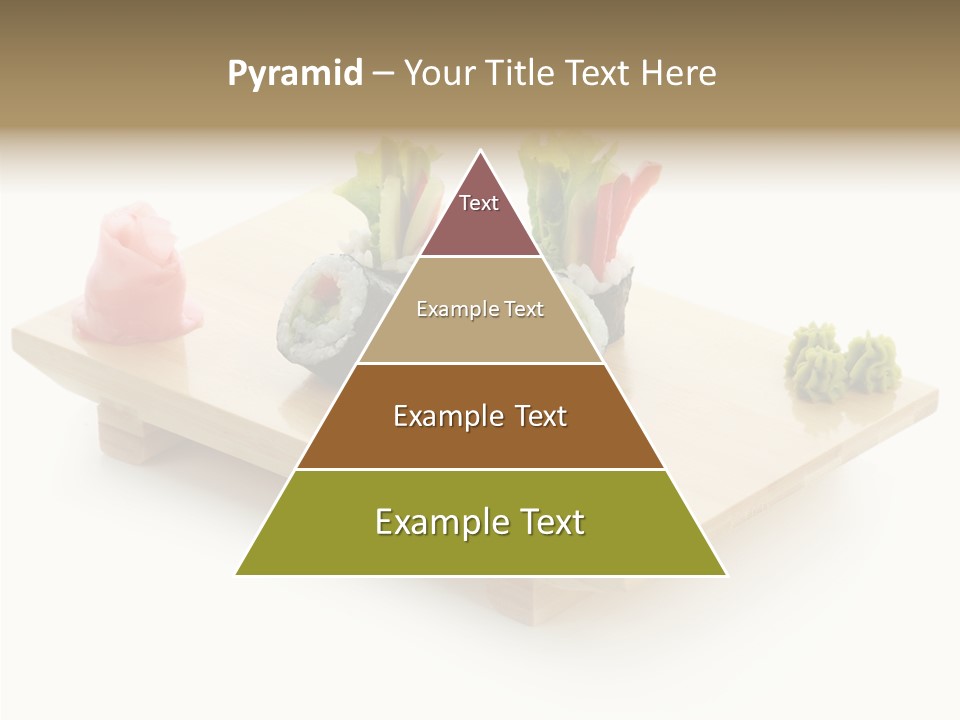 Pyramid – Your Title Text Here

Text

Example Text

Example Text

Example Text